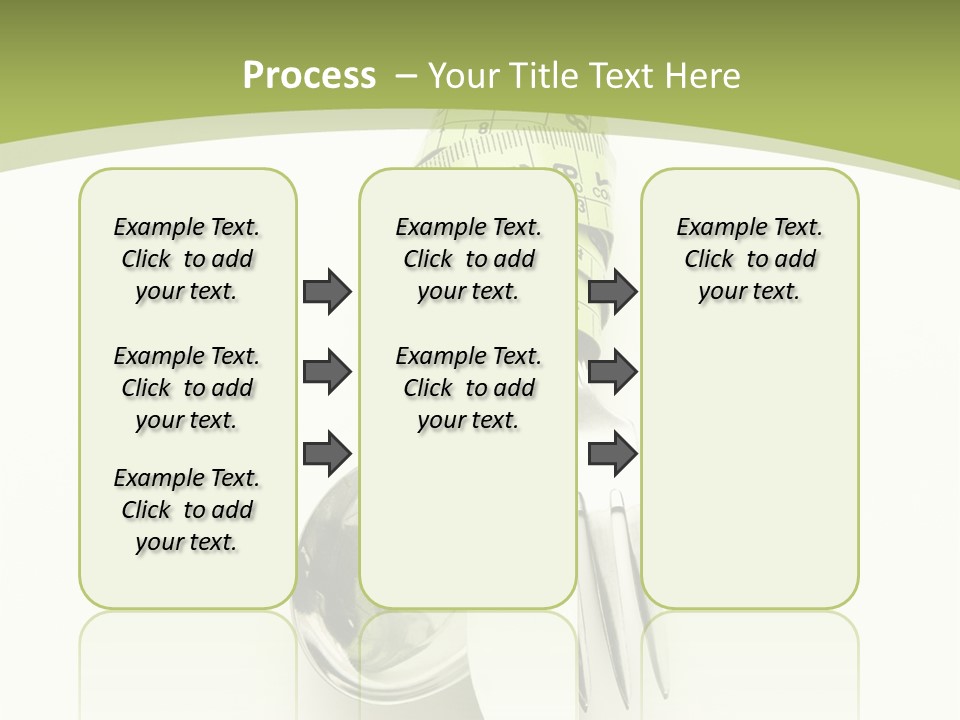 Process – Your Title Text Here

Example Text. Click to add your text.

Example Text. Click to add your text.

Example Text. Click to add your text.

Example Text. Click to add your text.

Example Text. Click to add your text.

Example Text. Click to add your text.